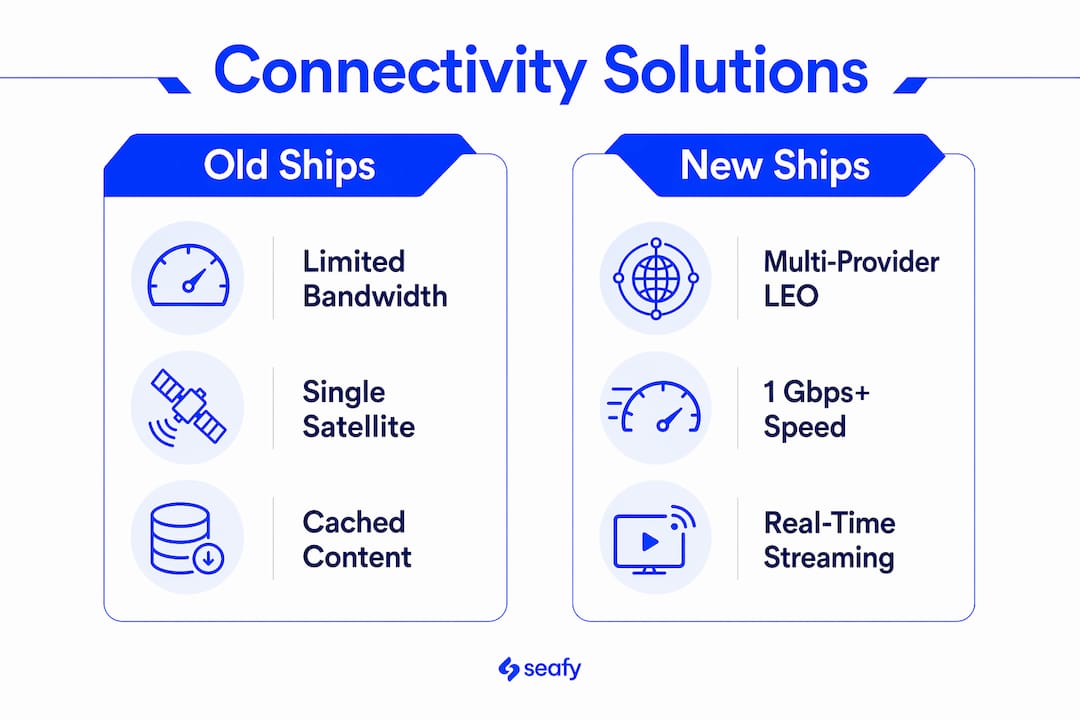 Connectivity Solutions

Old Ships

Limited Bandwidth

Single Satellite

Cached Content

New Ships

Multi-Provider LEO

1 Gbps+ Speed

Real-Time Streaming

seafy